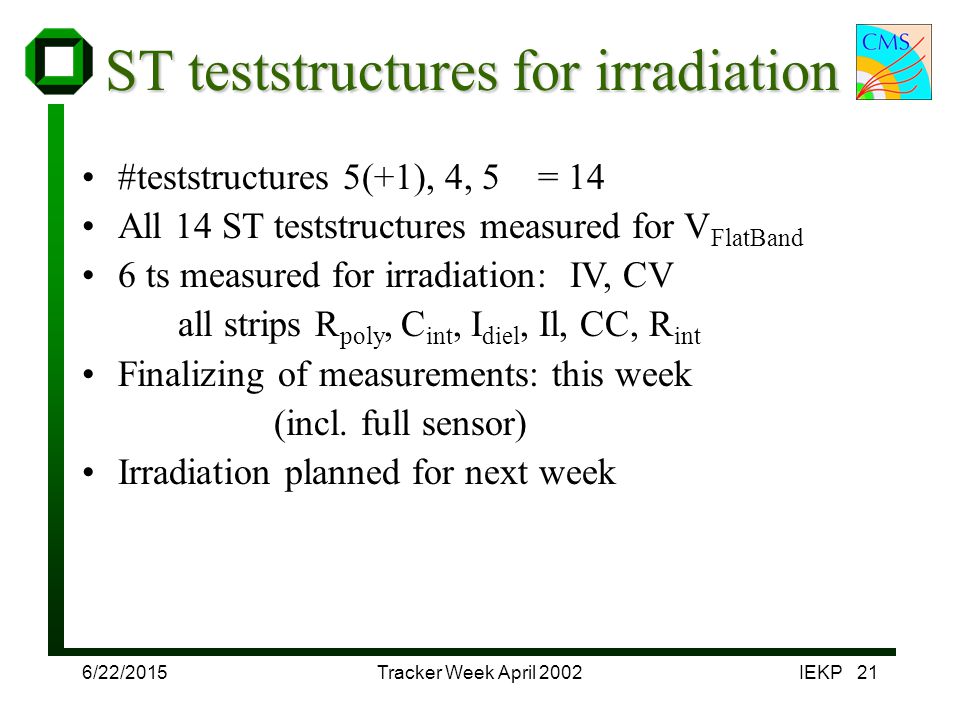 ST teststructures for irradiation

CMS

• #teststructures 5(+1), 4, 5 = 14
• All 14 ST teststructures measured for $V_{FlatBand}$
• 6 ts measured for irradiation: IV, CV
all strips $R_{poly}$, $C_{int}$, $I_{diel}$, Il, CC, $R_{int}$
• Finalizing of measurements: this week
(incl. full sensor)
• Irradiation planned for next week

6/22/2015 Tracker Week April 2002 IEKP 21